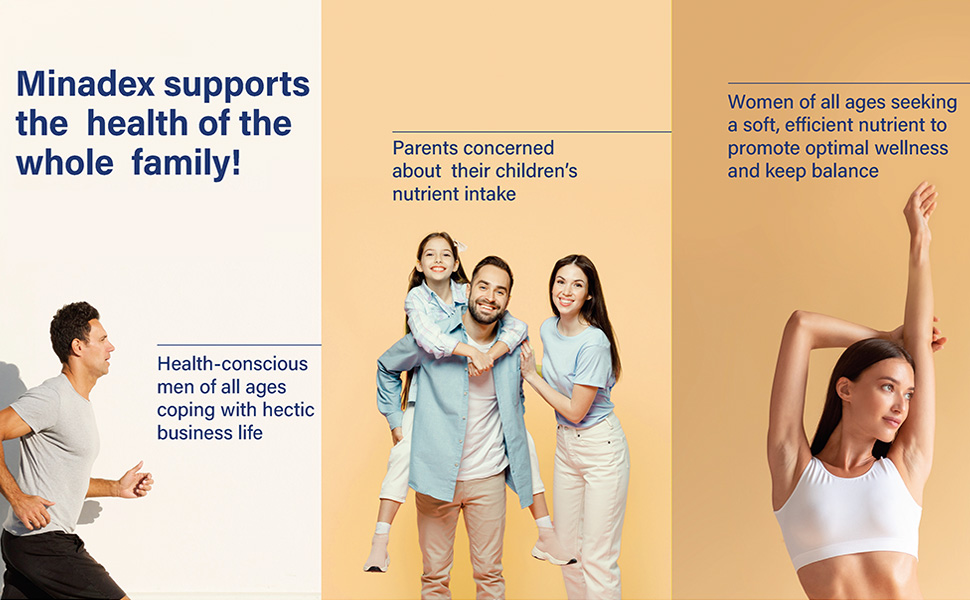 Minadex supports the health of the whole family!

Health-conscious men of all ages coping with hectic business life

Parents concerned about their children's nutrient intake

Women of all ages seeking a soft, efficient nutrient to promote optimal wellness and keep balance